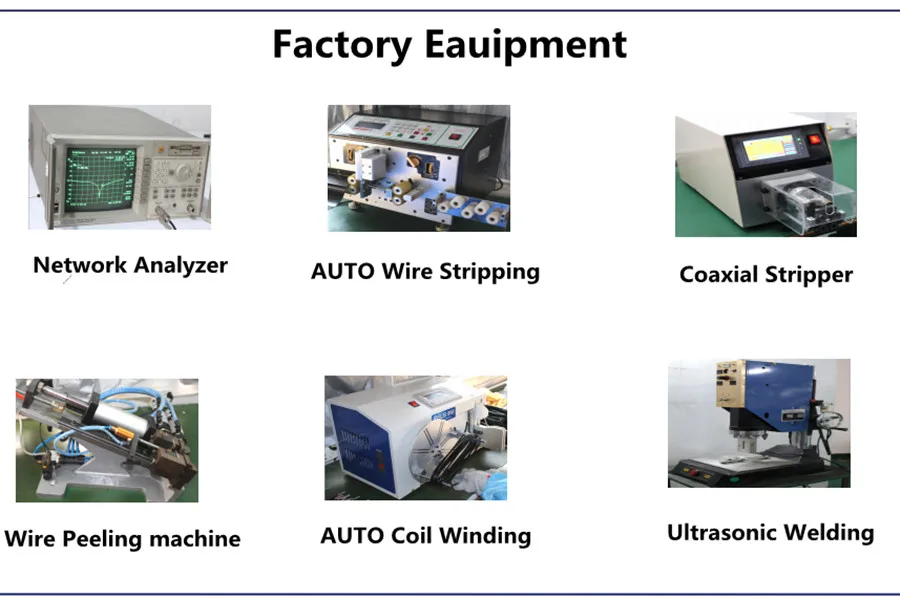 Factory Eauipment

Network Analyzer

AUTO Wire Stripping

Coaxial Stripper

Wire Peeling machine

AUTO Coil Winding

Ultrasonic Welding